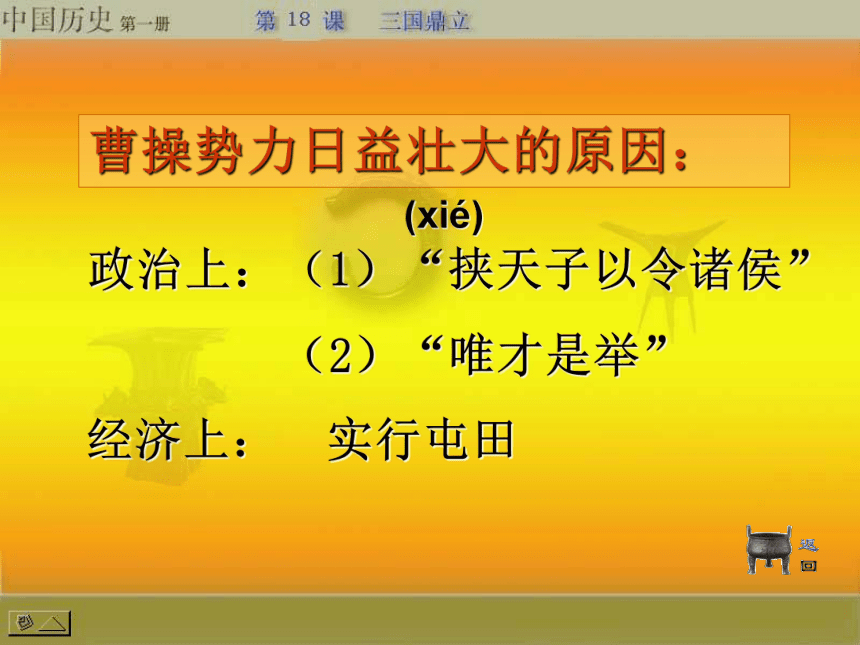 中国历史 第一册 第 18 课 三国鼎立

曹操势力日益壮大的原因：

(xié)

政治上：（1）“挟天子以令诸侯”

（2）“唯才是举”

经济上： 实行屯田

返回